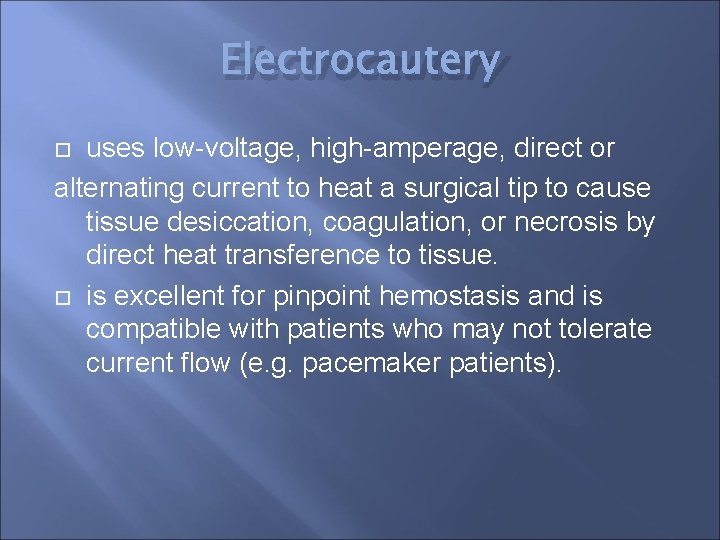 Electrocautery

uses low-voltage, high-amperage, direct or alternating current to heat a surgical tip to cause tissue desiccation, coagulation, or necrosis by direct heat transference to tissue.

is excellent for pinpoint hemostasis and is compatible with patients who may not tolerate current flow (e.g. pacemaker patients).